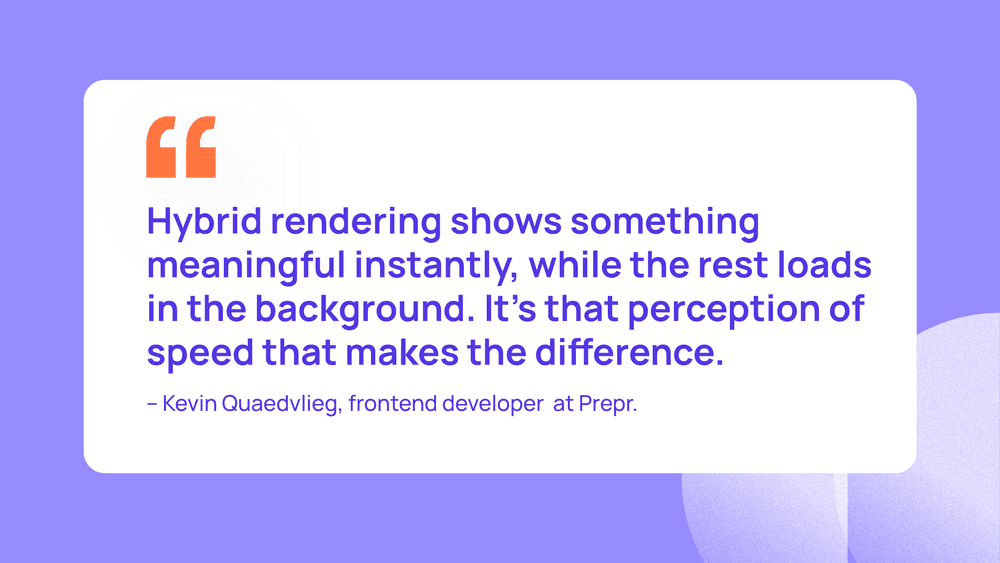 “

Hybrid rendering shows something meaningful instantly, while the rest loads in the background. It’s that perception of speed that makes the difference.

– Kevin Quaedvlieg, frontend developer at Prepr.